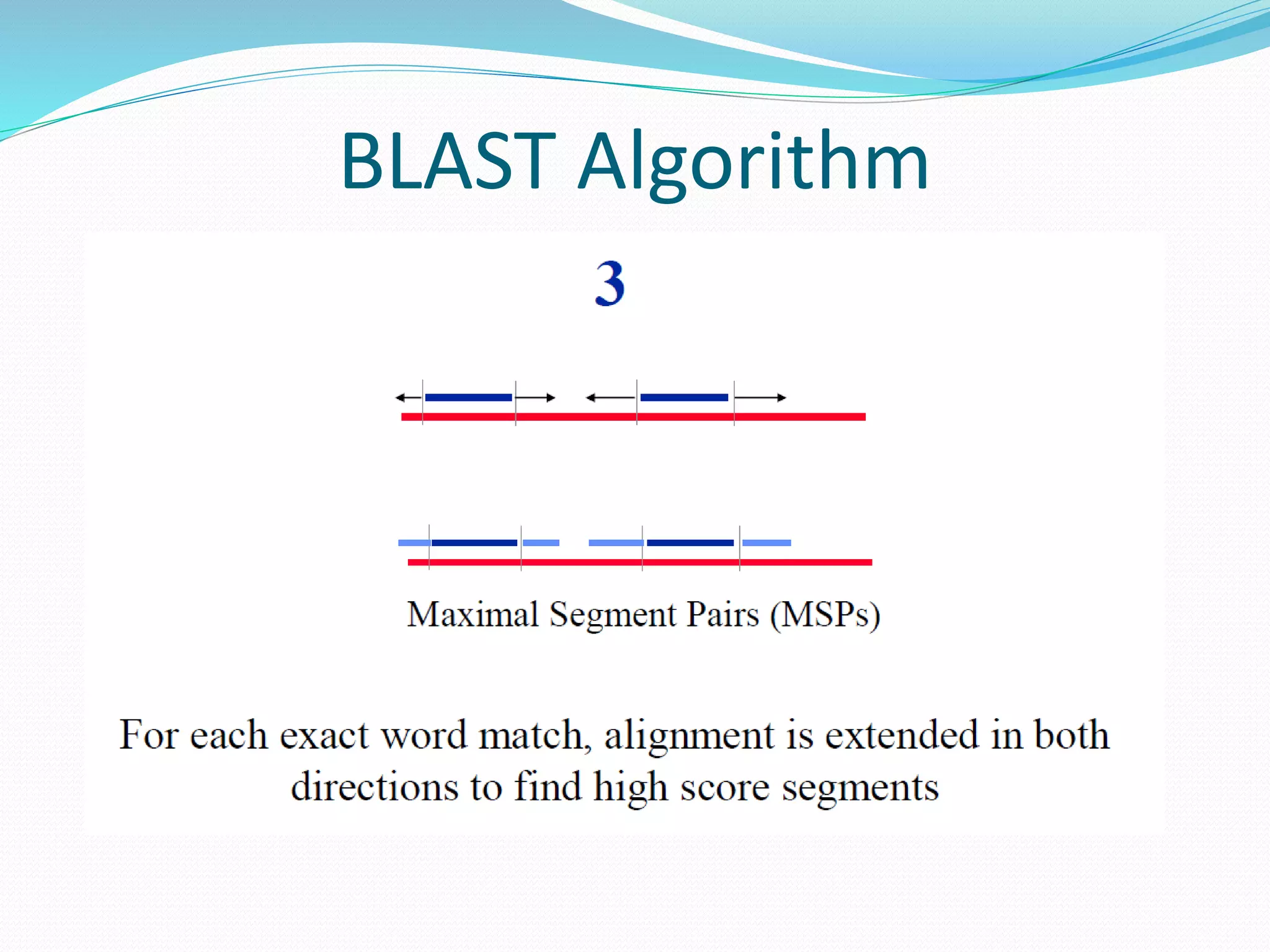 BLAST Algorithm

3

Maximal Segment Pairs (MSPs)

For each exact word match, alignment is extended in both directions to find high score segments